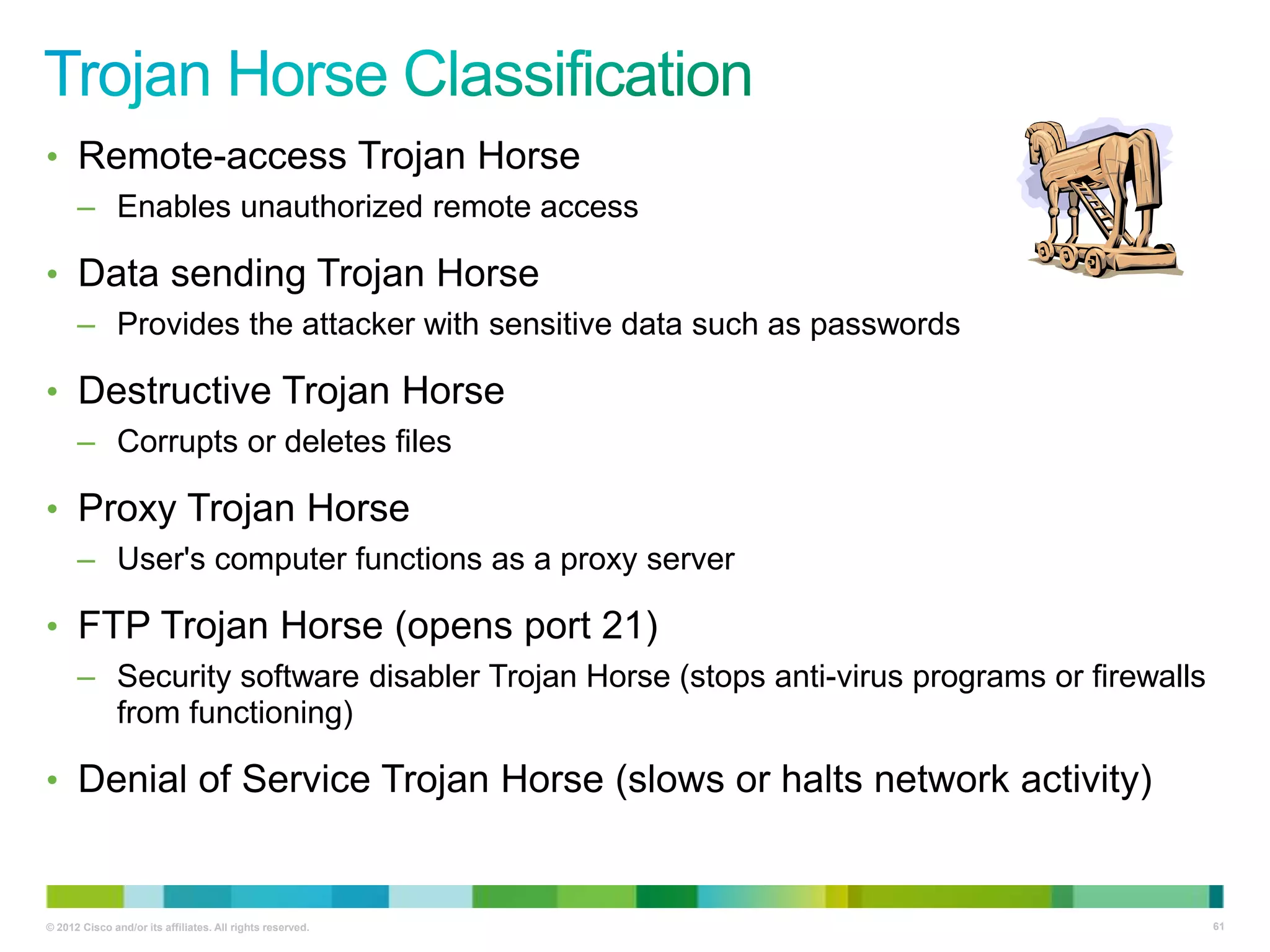 Trojan Horse Classification

• Remote-access Trojan Horse
– Enables unauthorized remote access

• Data sending Trojan Horse
– Provides the attacker with sensitive data such as passwords

• Destructive Trojan Horse
– Corrupts or deletes files

• Proxy Trojan Horse
– User's computer functions as a proxy server

• FTP Trojan Horse (opens port 21)
– Security software disabler Trojan Horse (stops anti-virus programs or firewalls from functioning)

• Denial of Service Trojan Horse (slows or halts network activity)

© 2012 Cisco and/or its affiliates. All rights reserved.

61